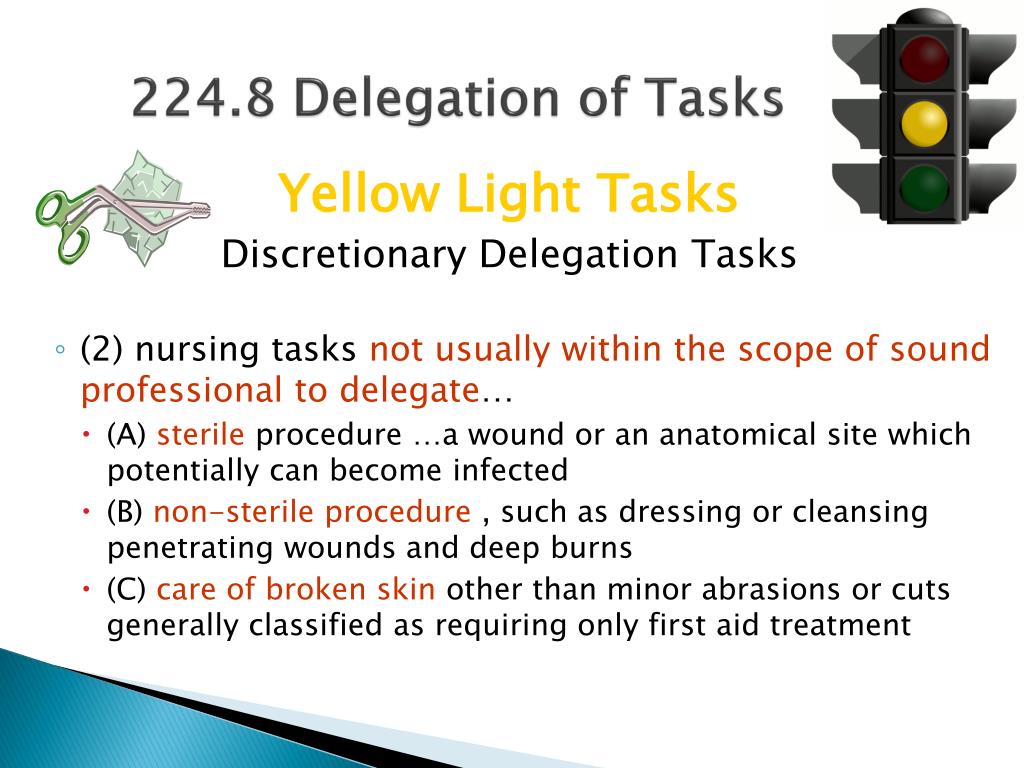 224.8 Delegation of Tasks

Yellow Light Tasks

Discretionary Delegation Tasks

◦ (2) nursing tasks not usually within the scope of sound professional to delegate…

• (A) sterile procedure …a wound or an anatomical site which potentially can become infected

• (B) non-sterile procedure , such as dressing or cleansing penetrating wounds and deep burns

• (C) care of broken skin other than minor abrasions or cuts generally classified as requiring only first aid treatment